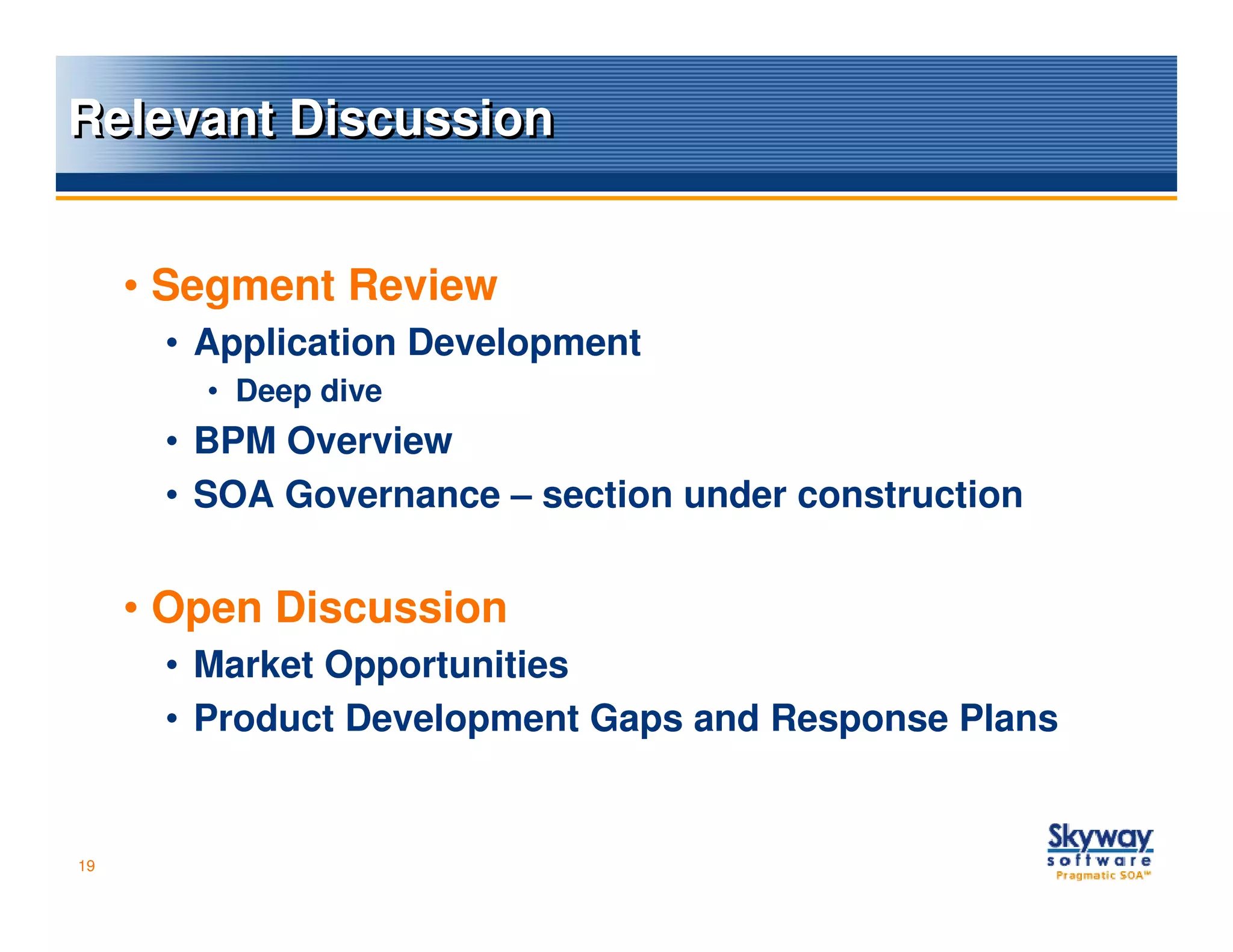 Relevant Discussion

• Segment Review
  • Application Development
    • Deep dive
  • BPM Overview
  • SOA Governance – section under construction

• Open Discussion
  • Market Opportunities
  • Product Development Gaps and Response Plans

19

Skyway software Pragmatic SOA™